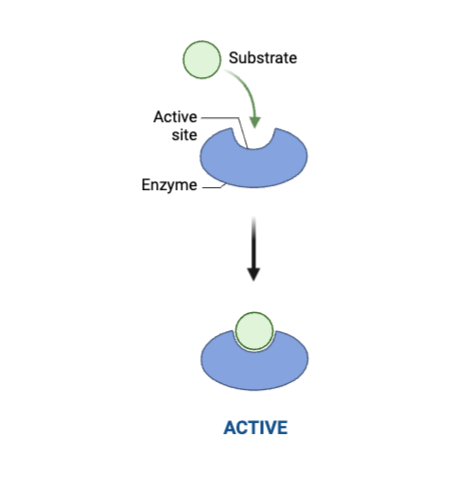 Substrate

Active site

Enzyme

ACTIVE